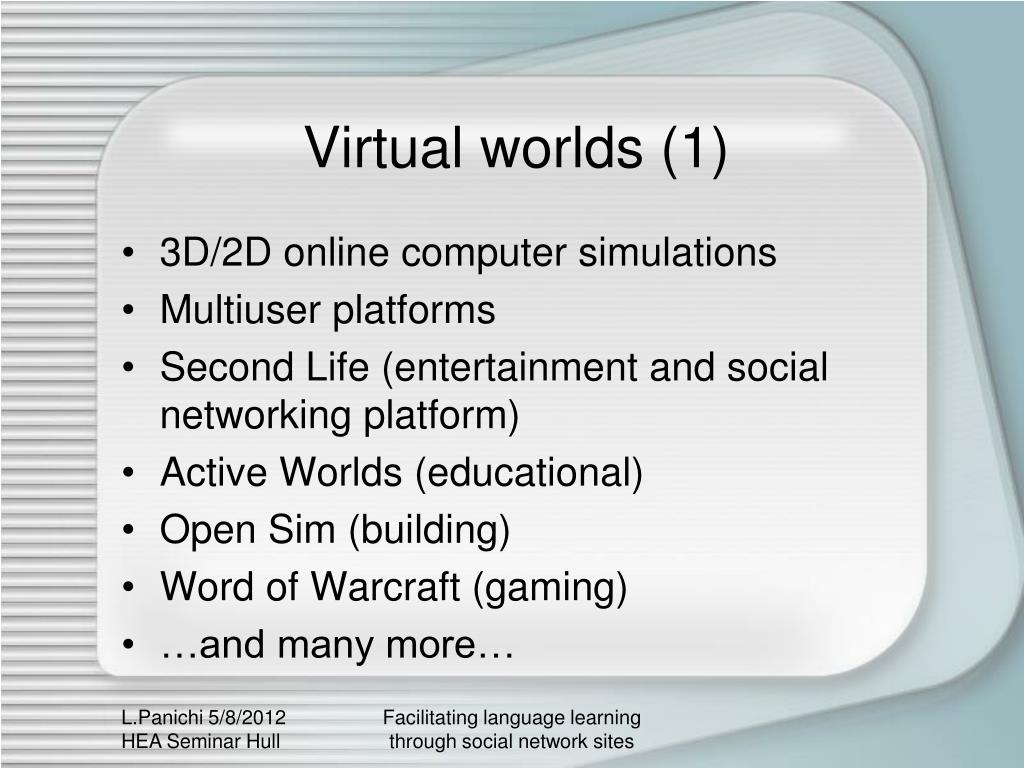 Virtual worlds (1)

• 3D/2D online computer simulations
• Multiuser platforms
• Second Life (entertainment and social networking platform)
• Active Worlds (educational)
• Open Sim (building)
• Word of Warcraft (gaming)
• …and many more…

L.Panichi 5/8/2012
HEA Seminar Hull

Facilitating language learning through social network sites